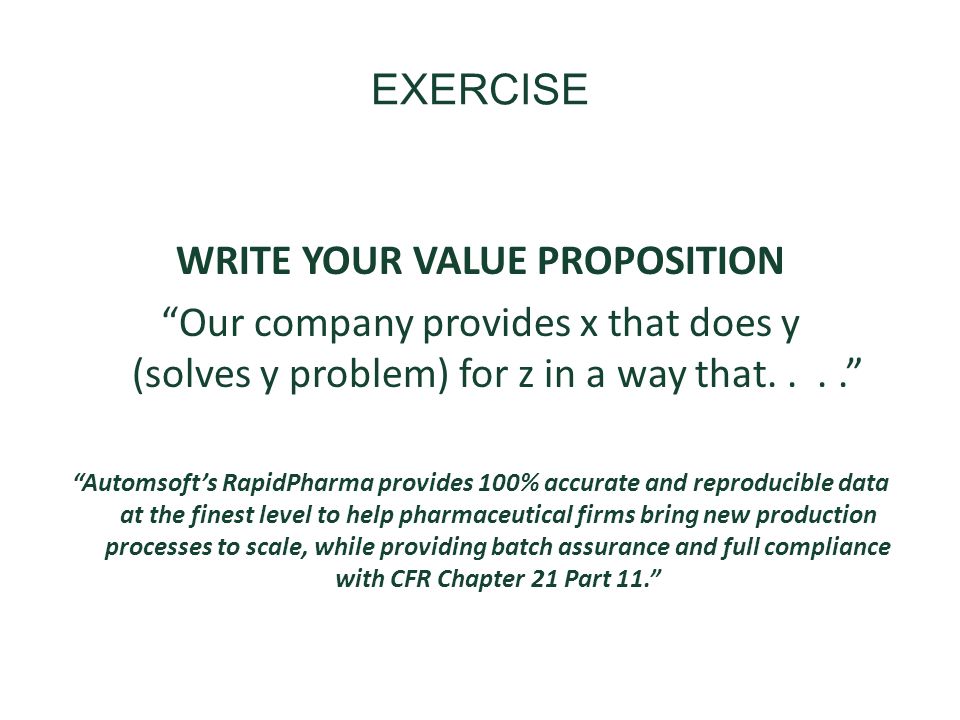 EXERCISE

WRITE YOUR VALUE PROPOSITION

“Our company provides x that does y (solves y problem) for z in a way that. . . .”

“Automsoft’s RapidPharma provides 100% accurate and reproducible data at the finest level to help pharmaceutical firms bring new production processes to scale, while providing batch assurance and full compliance with CFR Chapter 21 Part 11.”